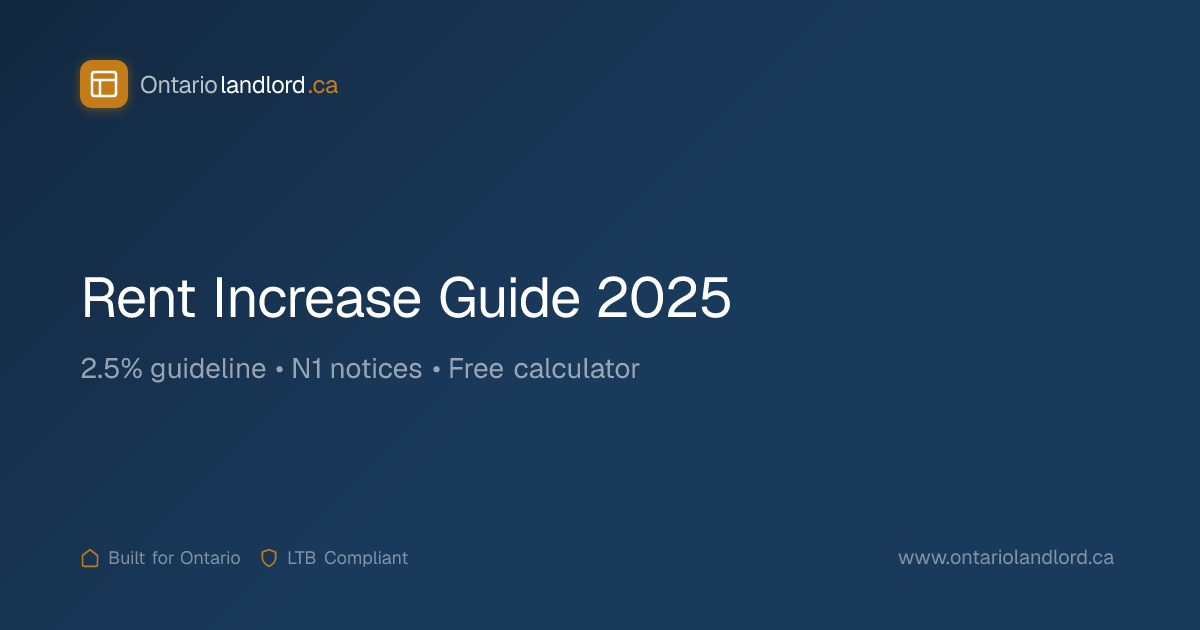 Ontario landlord .ca

Rent Increase Guide 2025

2.5% guideline • N1 notices • Free calculator

Built for Ontario LTB Compliant

www.ontariolandlord.ca